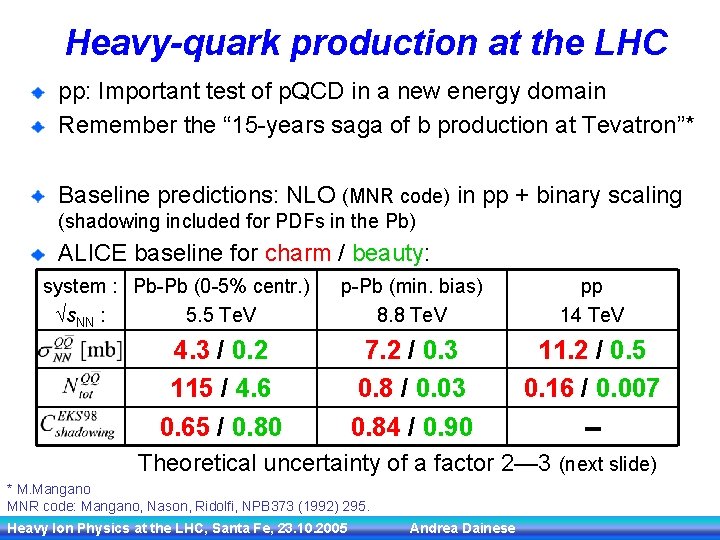 Heavy-quark production at the LHC

pp: Important test of pQCD in a new energy domain

Remember the “15-years saga of b production at Tevatron”*

Baseline predictions: NLO (MNR code) in pp + binary scaling (shadowing included for PDFs in the Pb)

ALICE baseline for charm / beauty:

| system : $\sqrt{s_{NN}}$ : | Pb-Pb (0-5% centr.) 5.5 TeV | p-Pb (min. bias) 8.8 TeV | pp 14 TeV |
|---|---|---|---|
| $\sigma_{NN}^{Q\overline{Q}}$ [mb] | 4.3 / 0.2 | 7.2 / 0.3 | 11.2 / 0.5 |
| $N_{tot}^{Q\overline{Q}}$ | 115 / 4.6 | 0.8 / 0.03 | 0.16 / 0.007 |
| $C_{shadowing}^{EKS98}$ | 0.65 / 0.80 | 0.84 / 0.90 | – |

Theoretical uncertainty of a factor 2—3 (next slide)

* M.Mangano
MNR code: Mangano, Nason, Ridolfi, NPB373 (1992) 295.

Heavy Ion Physics at the LHC, Santa Fe, 23.10.2005 Andrea Dainese